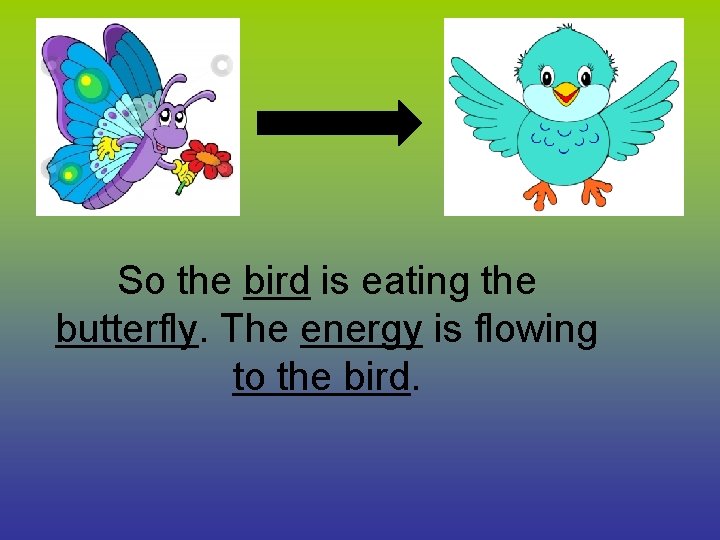 So the bird is eating the butterfly. The energy is flowing to the bird.